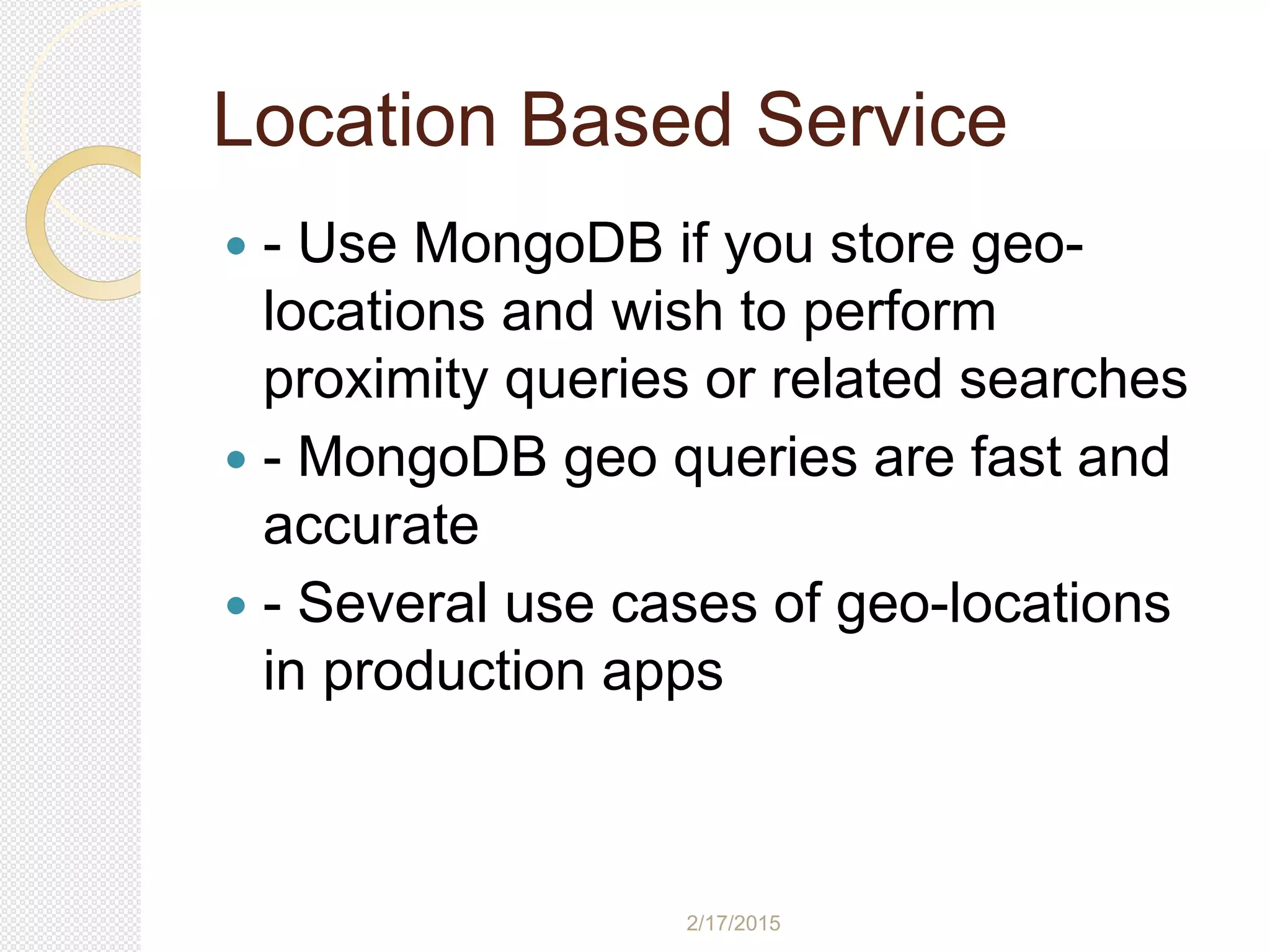 Location Based Service

- - Use MongoDB if you store geo-locations and wish to perform proximity queries or related searches
- - MongoDB geo queries are fast and accurate
- - Several use cases of geo-locations in production apps

2/17/2015